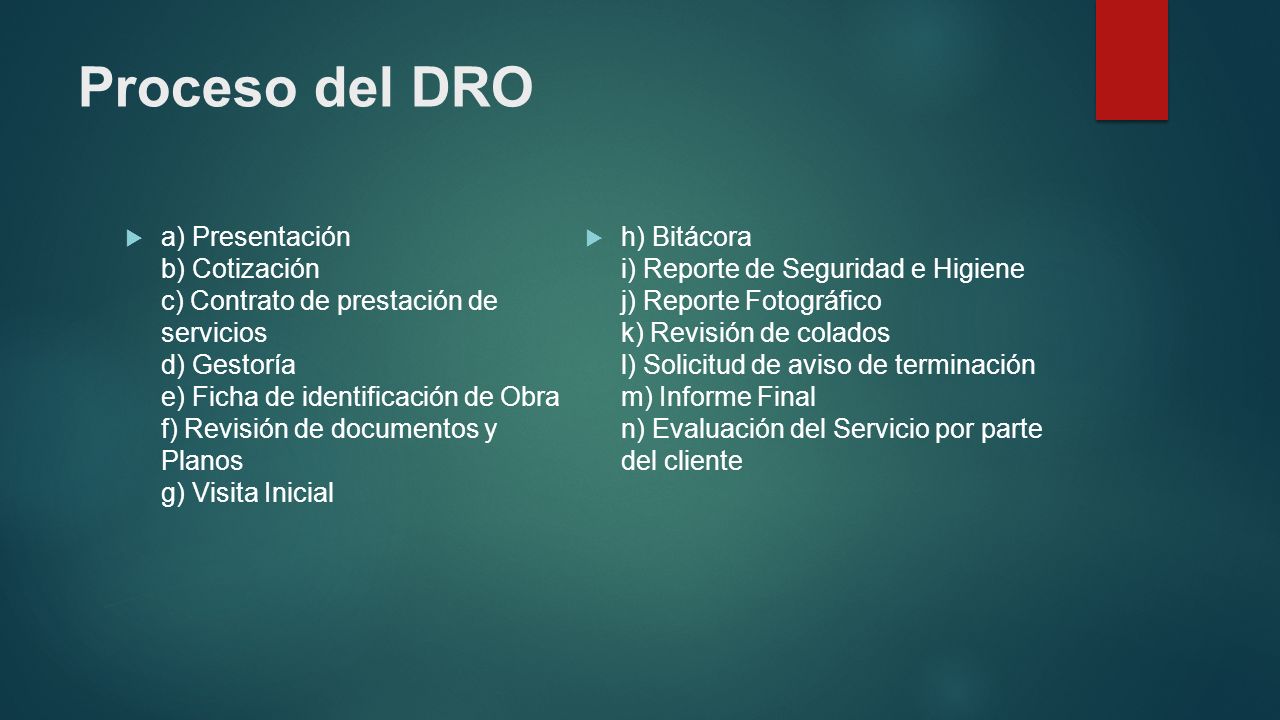 Proceso del DRO

a) Presentación
b) Cotización
c) Contrato de prestación de servicios
d) Gestoría
e) Ficha de identificación de Obra
f) Revisión de documentos y Planos
g) Visita Inicial

h) Bitácora
i) Reporte de Seguridad e Higiene
j) Reporte Fotográfico
k) Revisión de colados
l) Solicitud de aviso de terminación
m) Informe Final
n) Evaluación del Servicio por parte del cliente